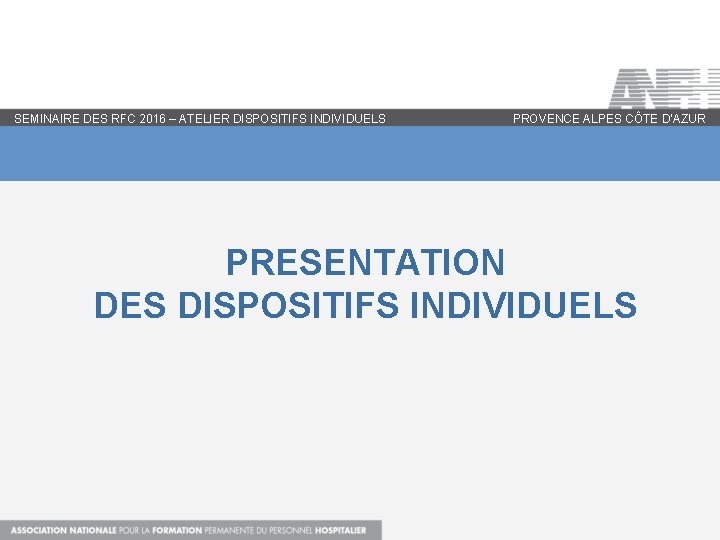 ANFH

SEMINAIRE DES RFC 2016 – ATELIER DISPOSITIFS INDIVIDUELS

PROVENCE ALPES CÔTE D'AZUR

PRESENTATION
DES DISPOSITIFS INDIVIDUELS

ASSOCIATION NATIONALE POUR LA FORMATION PERMANENTE DU PERSONNEL HOSPITALIER